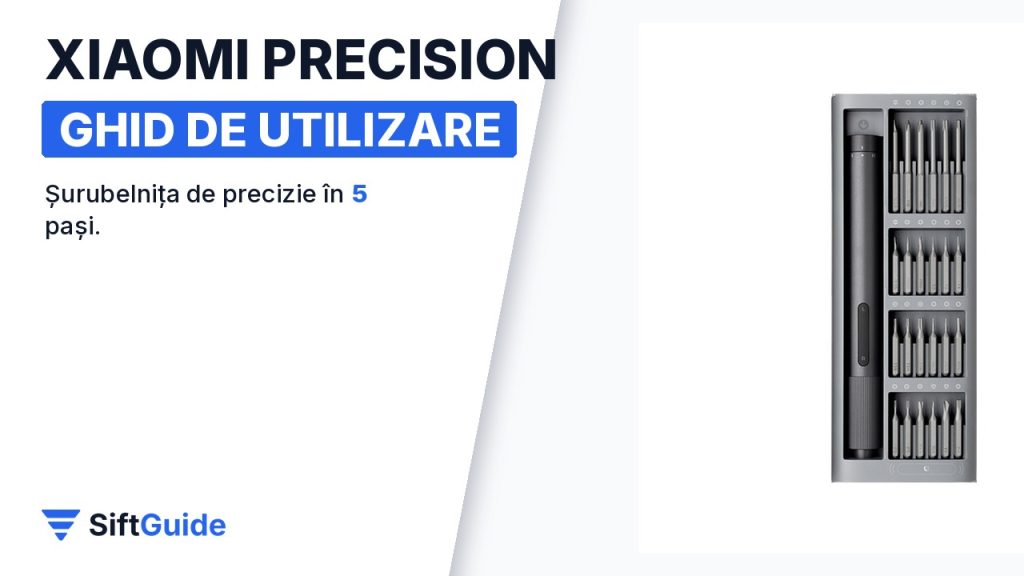 XIAOMI PRECISION

GHID DE UTILIZARE

Șurubelnița de precizie în 5 pași.

SiftGuide